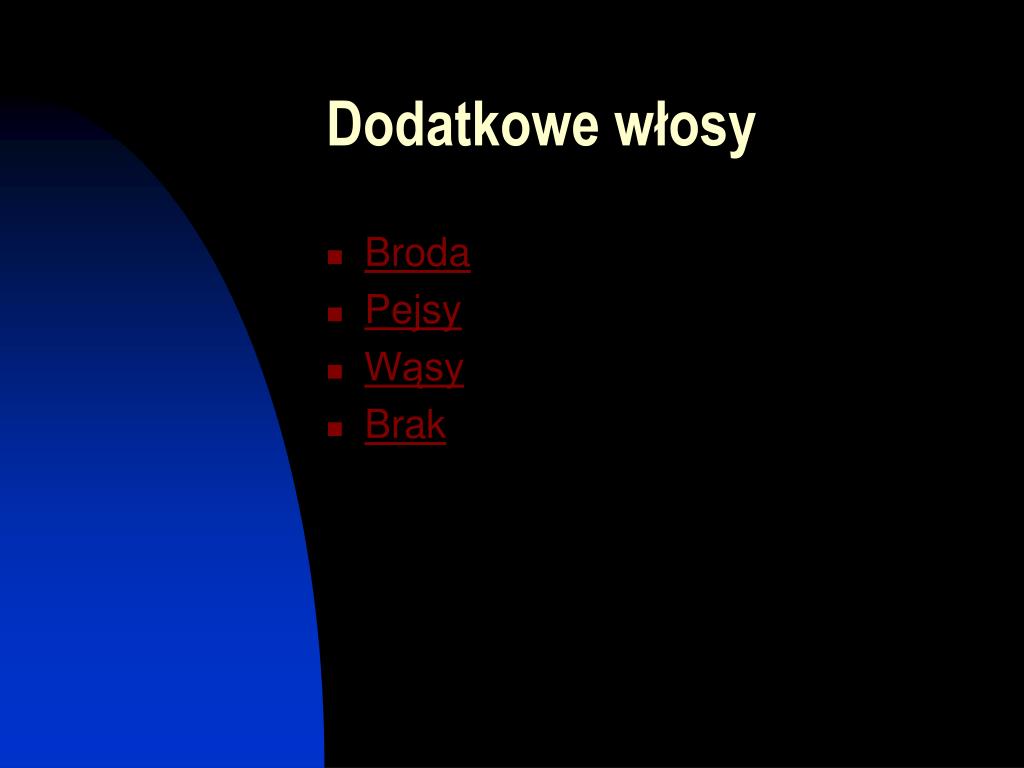 Dodatkowe włosy

- Broda
- Pejsy
- Wąsy
- Brak